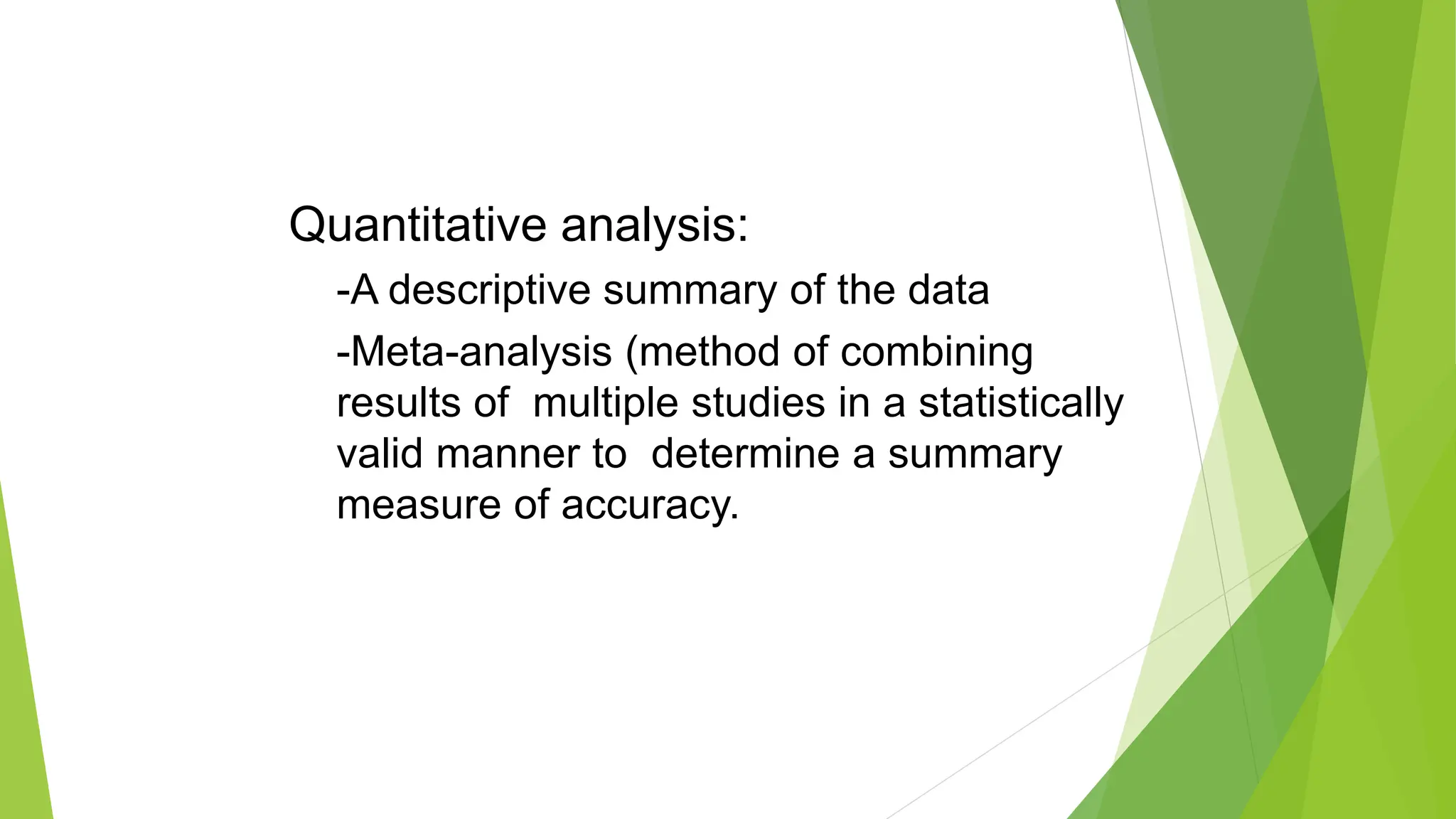 Quantitative analysis:

-A descriptive summary of the data

-Meta-analysis (method of combining results of multiple studies in a statistically valid manner to determine a summary measure of accuracy.